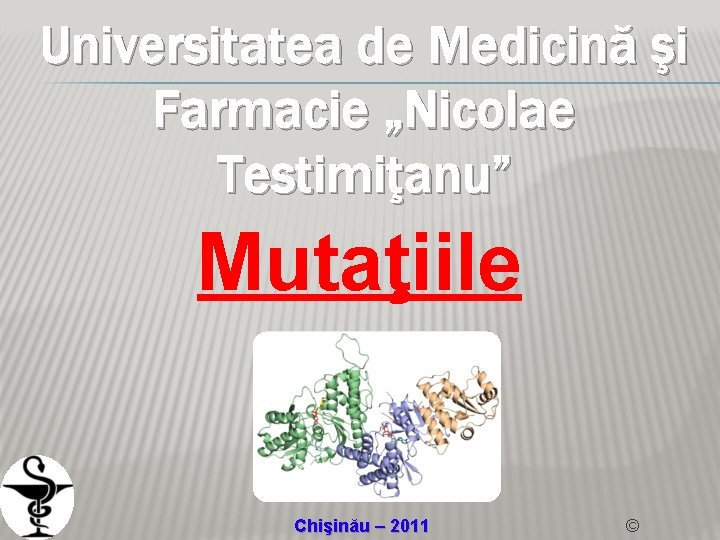 Universitatea de Medicină şi Farmacie „Nicolae Testimiţanu”

Mutaţiile

Chişinău – 2011

©